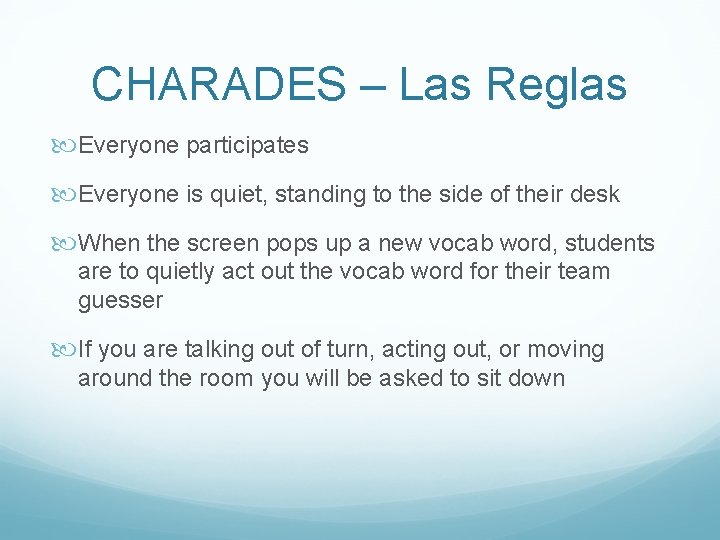 CHARADES – Las Reglas

Everyone participates

Everyone is quiet, standing to the side of their desk

When the screen pops up a new vocab word, students are to quietly act out the vocab word for their team guesser

If you are talking out of turn, acting out, or moving around the room you will be asked to sit down